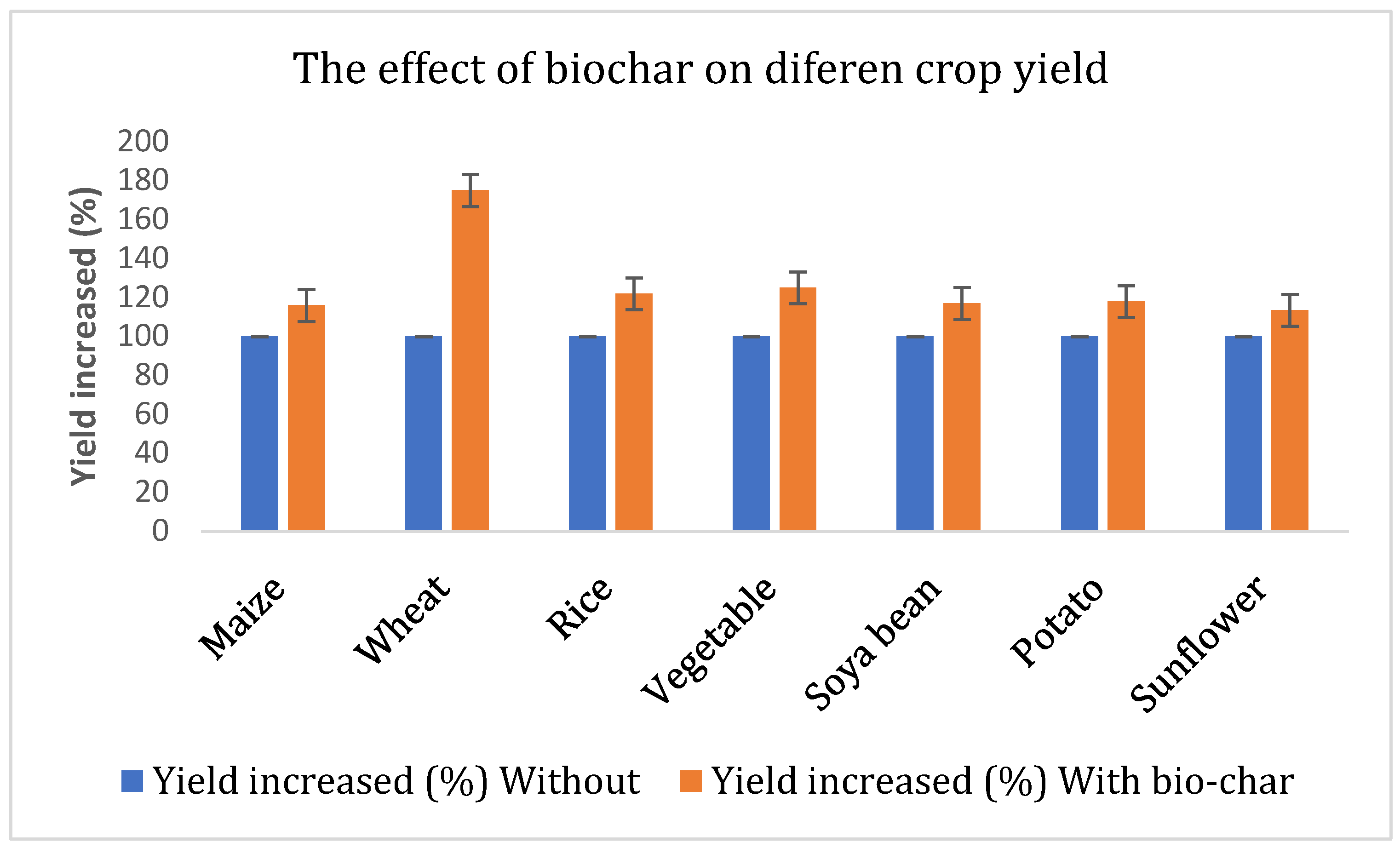 The effect of biochar on diferen crop yield

Yield increased (%)

200
180
160
140
120
100
80
60
40
20
0

Maize
Wheat
Rice
Vegetable
Soya bean
Potato
Sunflower

Yield increased (%) Without
Yield increased (%) With bio-char